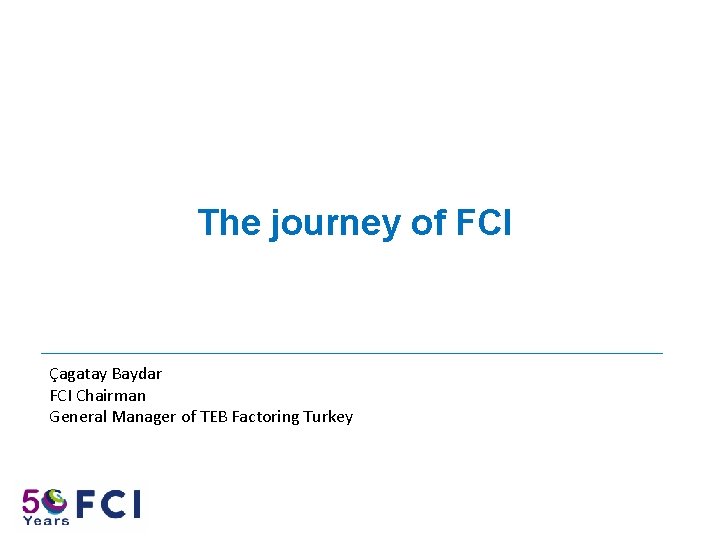 The journey of FCI

Çagatay Baydar
FCI Chairman
General Manager of TEB Factoring Turkey

50 Years FCI